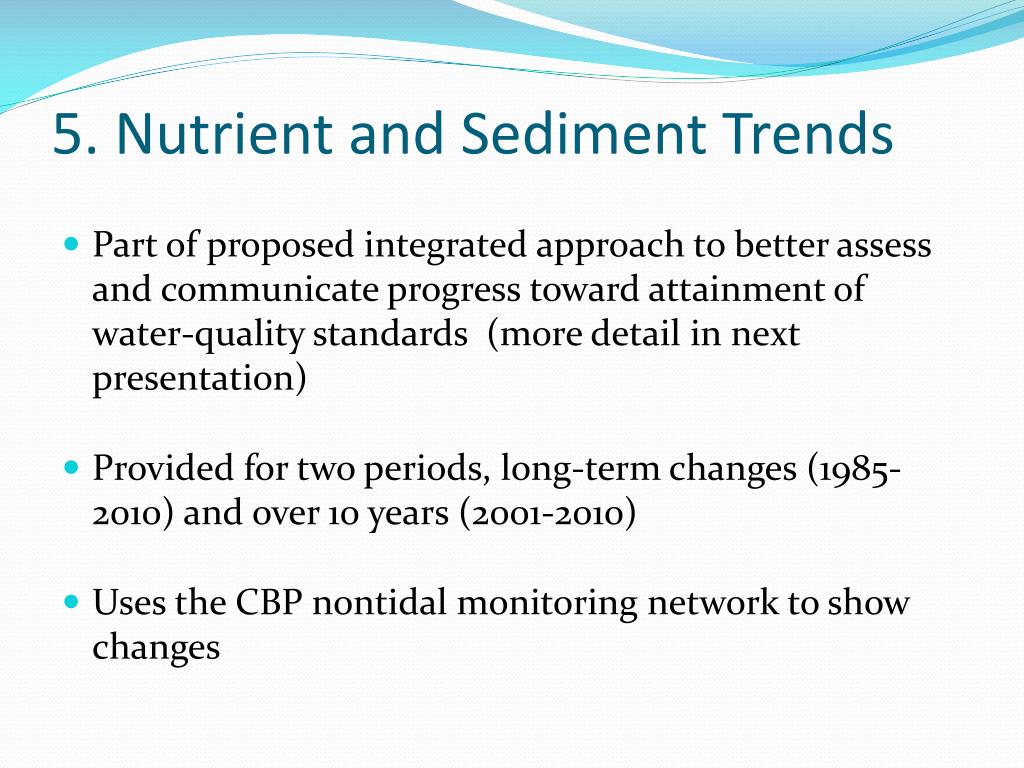 5. Nutrient and Sediment Trends

Part of proposed integrated approach to better assess and communicate progress toward attainment of water-quality standards (more detail in next presentation)

Provided for two periods, long-term changes (1985-2010) and over 10 years (2001-2010)

Uses the CBP nontidal monitoring network to show changes